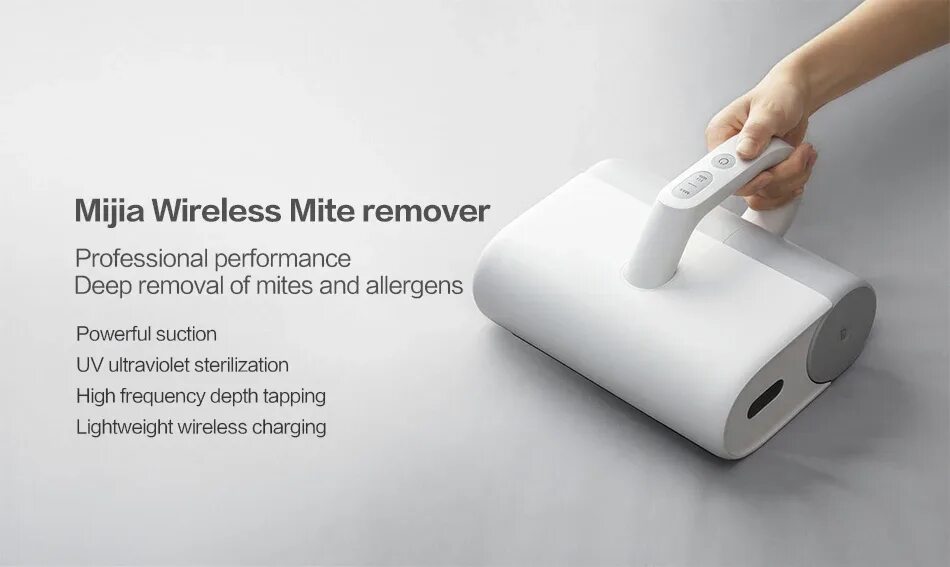 Mijia Wireless Mite remover

Professional performance
Deep removal of mites and allergens

Powerful suction
UV ultraviolet sterilization
High frequency depth tapping
Lightweight wireless charging